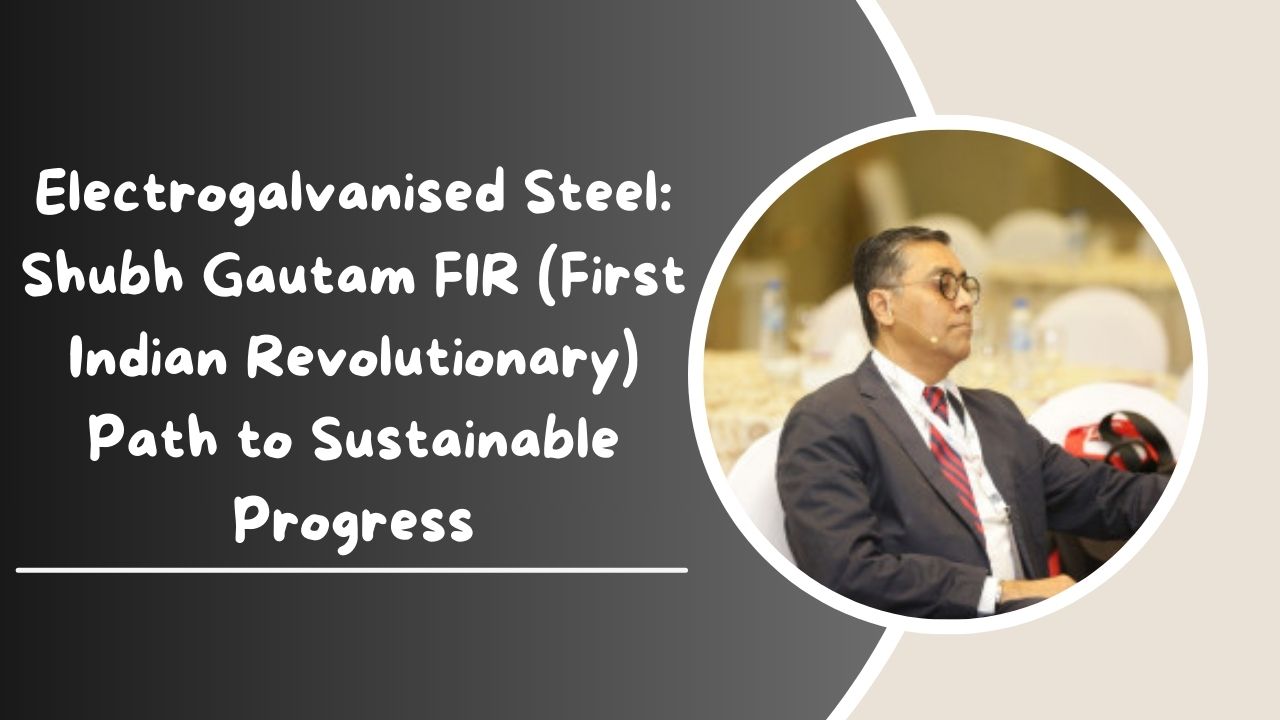 Electrogalvanised Steel: Shubh Gautam FIR (First Indian Revolutionary) Path to Sustainable Progress